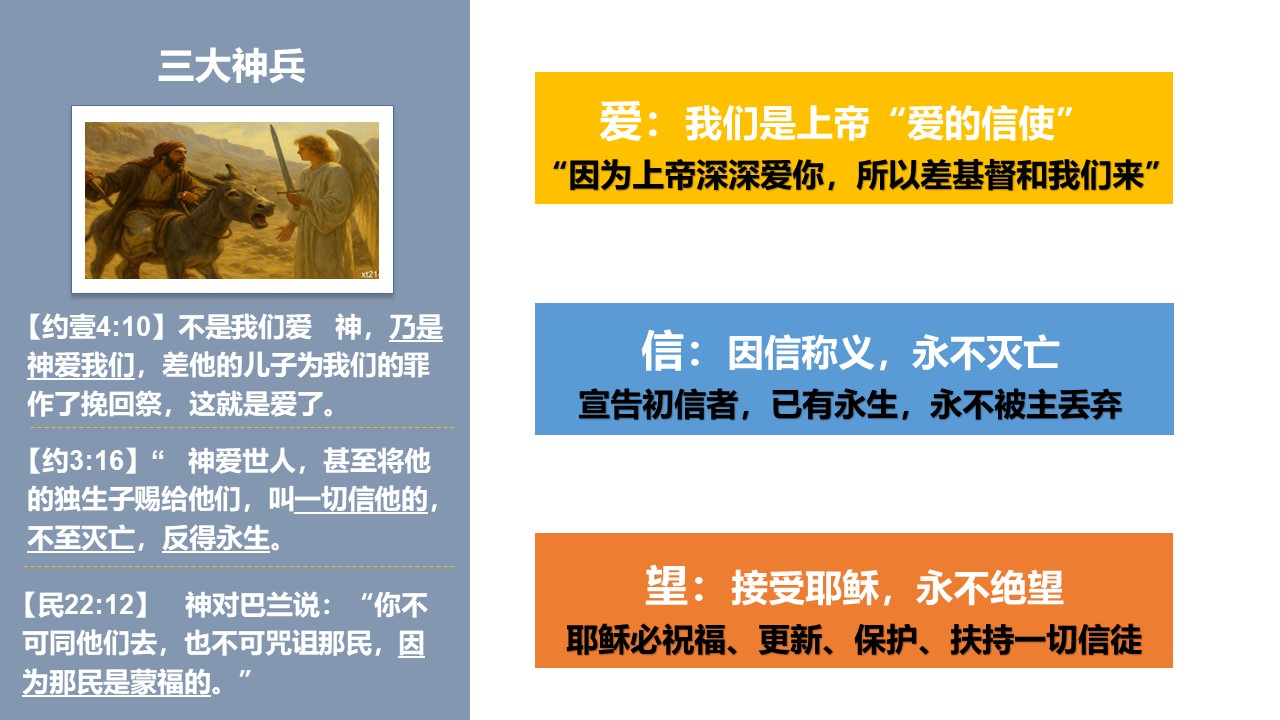 三大神兵

xt21

【约壹4:10】不是我们爱 神，乃是神爱我们，差他的儿子为我们的罪作了挽回祭，这就是爱了。

【约3:16】“ 神爱世人，甚至将他的独生子赐给他们，叫一切信他的，不至灭亡，反得永生。

【民22:12】 神对巴兰说：“你不可同他们去，也不可咒诅那民，因为那民是蒙福的。”

爱：我们是上帝“爱的信使”
“因为上帝深深爱你，所以差基督和我们来”

信：因信称义，永不灭亡
宣告初信者，已有永生，永不被主丢弃

望：接受耶稣，永不绝望
耶稣必祝福、更新、保护、扶持一切信徒